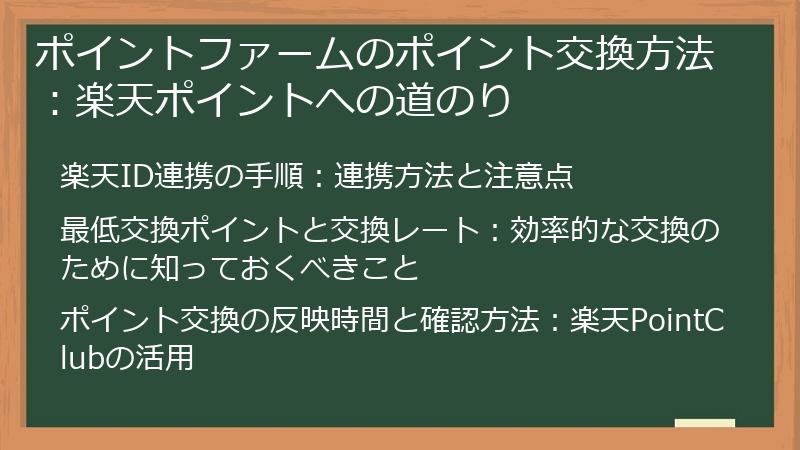 ポイントファームのポイント交換方法：楽天ポイントへの道のり

楽天ID連携の手順：連携方法と注意点

最低交換ポイントと交換レート：効率的な交換のために知っておくべきこと

ポイント交換の反映時間と確認方法：楽天PointClubの活用